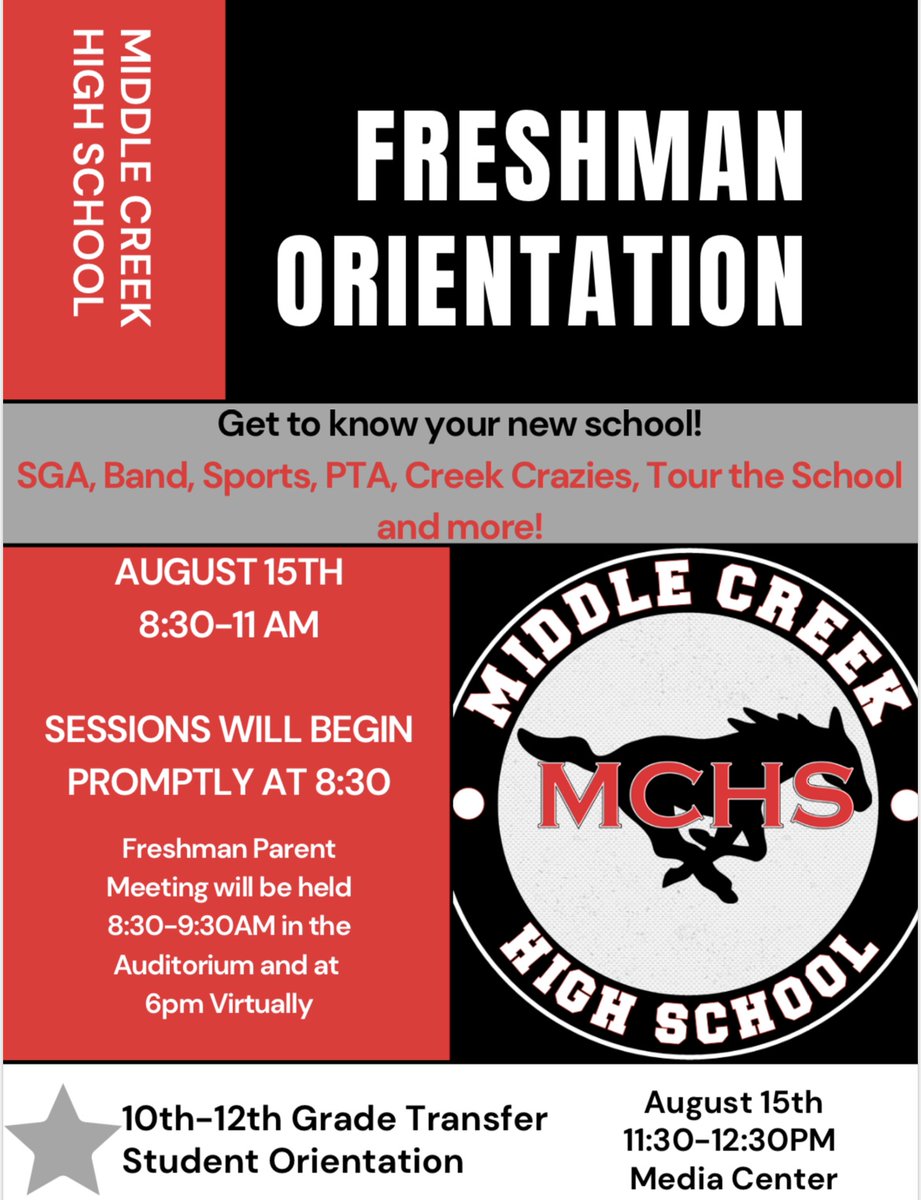 MIDDLE CREEK HIGH SCHOOL

FRESHMAN ORIENTATION

Get to know your new school!
SGA, Band, Sports, PTA, Creek Crazies, Tour the School and more!

AUGUST 15TH
8:30-11 AM

SESSIONS WILL BEGIN PROMPTLY AT 8:30

Freshman Parent Meeting will be held 8:30-9:30AM in the Auditorium and at 6pm Virtually

MIDDLE CREEK
MCHS
HIGH SCHOOL

10th-12th Grade Transfer Student Orientation

August 15th
11:30-12:30PM
Media Center